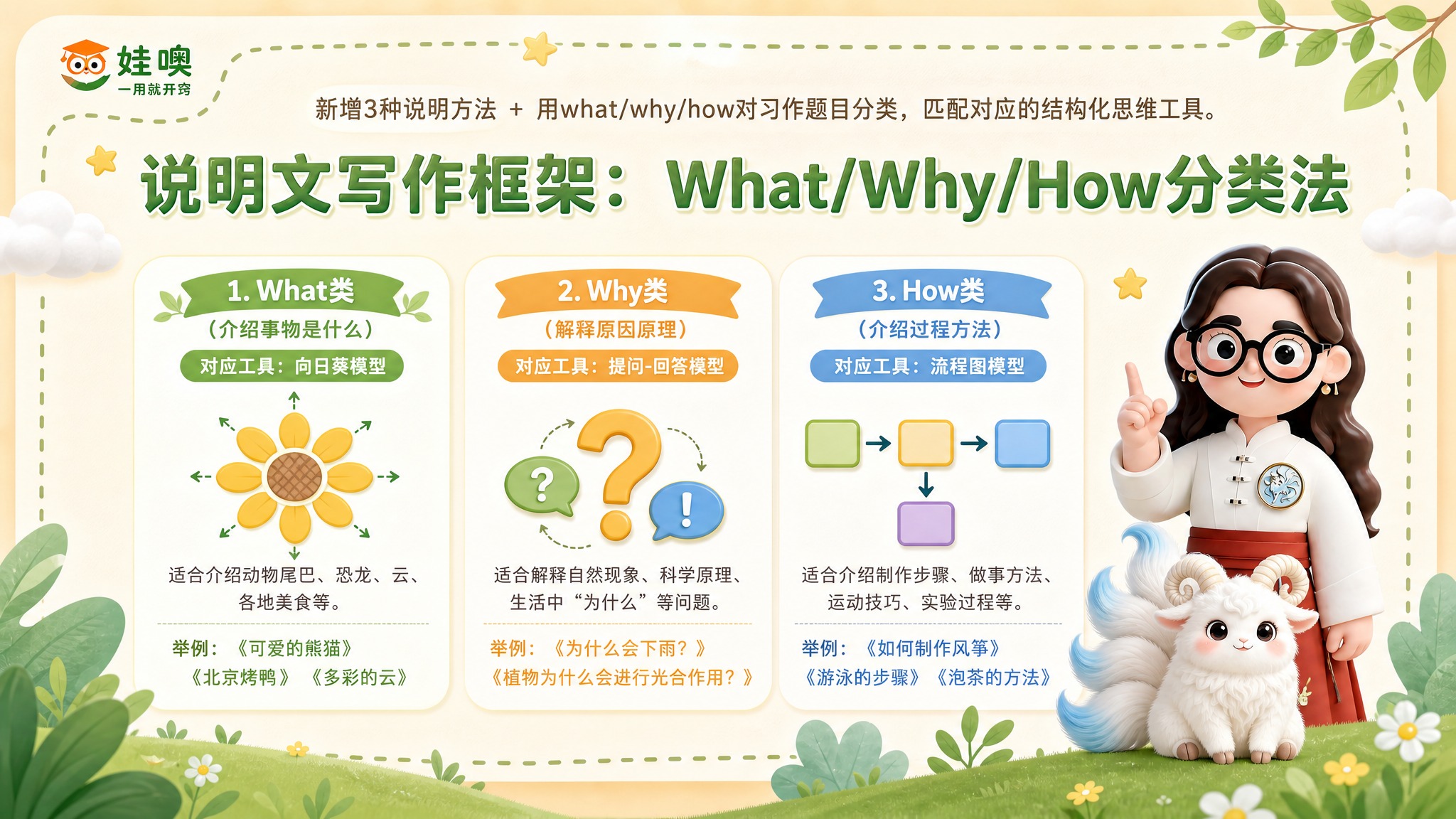 娃噢
一用就开窍

新增3种说明方法 + 用what/why/how对习作题目分类，匹配对应的结构化思维工具。

说明文写作框架：What/Why/How分类法

1. What类
（介绍事物是什么）
对应工具：向日葵模型

适合介绍动物尾巴、恐龙、云、各地美食等。

举例：《可爱的熊猫》
《北京烤鸭》《多彩的云》

2. Why类
（解释原因原理）
对应工具：提问-回答模型

适合解释自然现象、科学原理、生活中“为什么”等问题。

举例：《为什么会下雨？》
《植物为什么会进行光合作用？》

3. How类
（介绍过程方法）
对应工具：流程图模型

适合介绍制作步骤、做事方法、运动技巧、实验过程等。

举例：《如何制作风筝》
《游泳的步骤》《泡茶的方法》